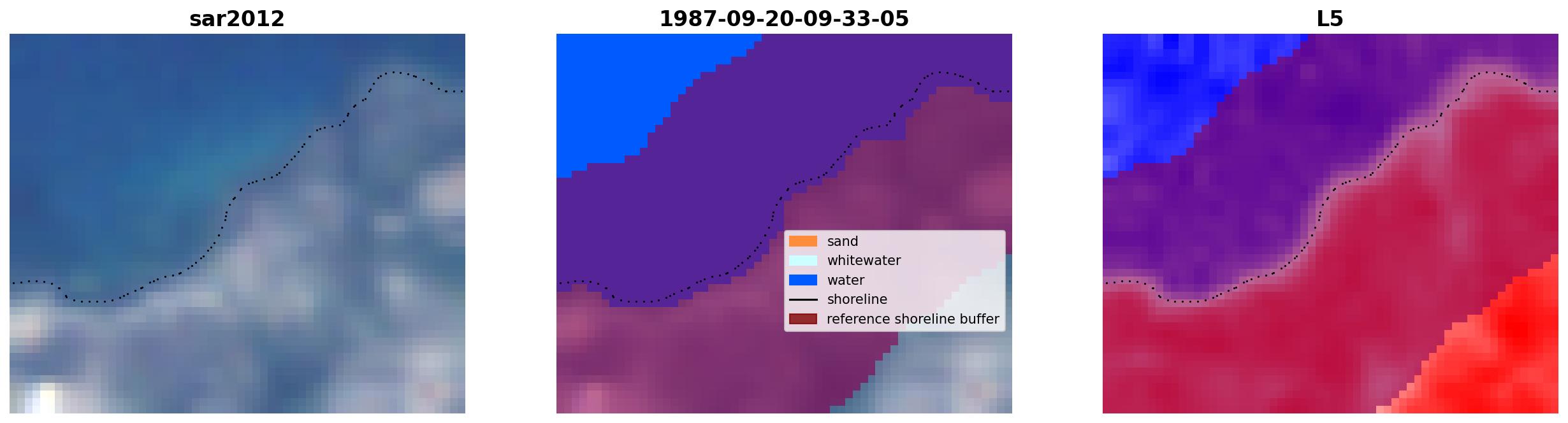 sar2012

1987-09-20-09-33-05

sand
whitewater
water
shoreline
reference shoreline buffer

L5